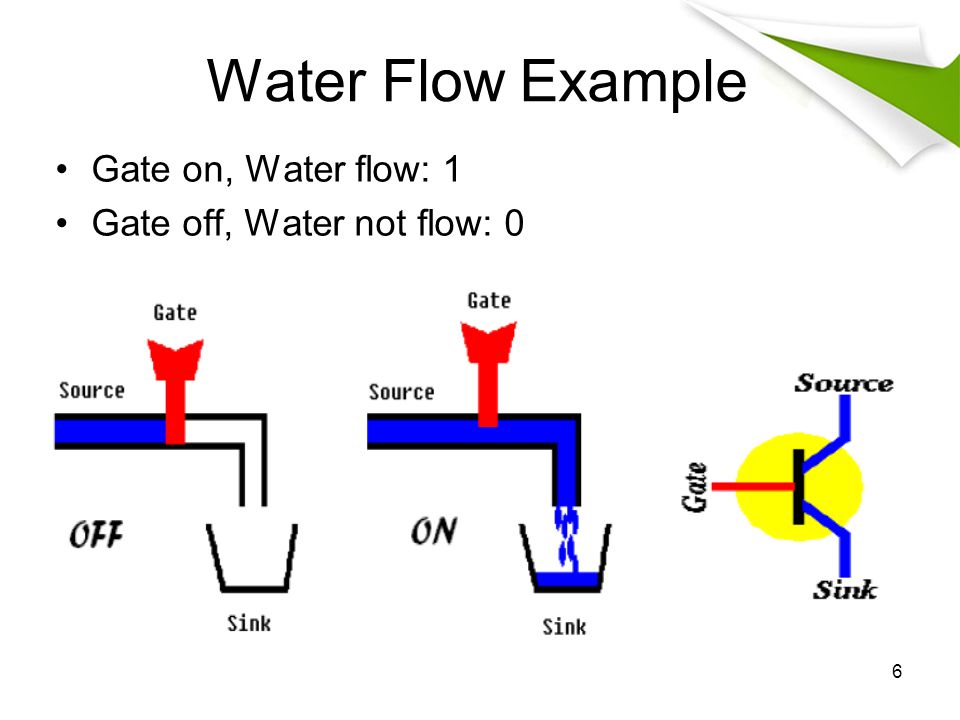 Water Flow Example

• Gate on, Water flow: 1
• Gate off, Water not flow: 0

Gate
Source
OFF
Sink

Gate
Source
ON
Sink

Source
Gate
Sink

6